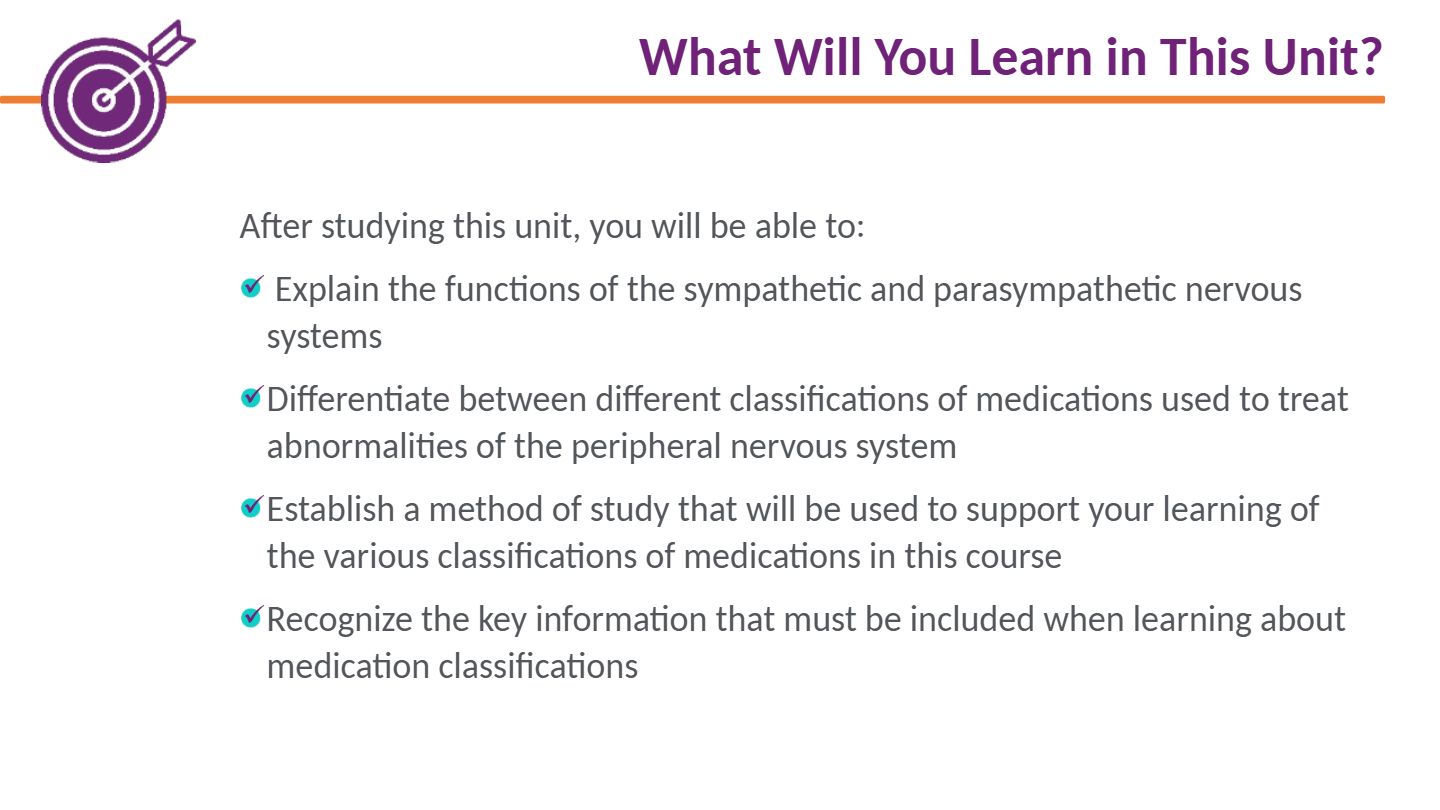 What Will You Learn in This Unit?

After studying this unit, you will be able to:

Explain the functions of the sympathetic and parasympathetic nervous systems

Differentiate between different classifications of medications used to treat abnormalities of the peripheral nervous system

Establish a method of study that will be used to support your learning of the various classifications of medications in this course

Recognize the key information that must be included when learning about medication classifications